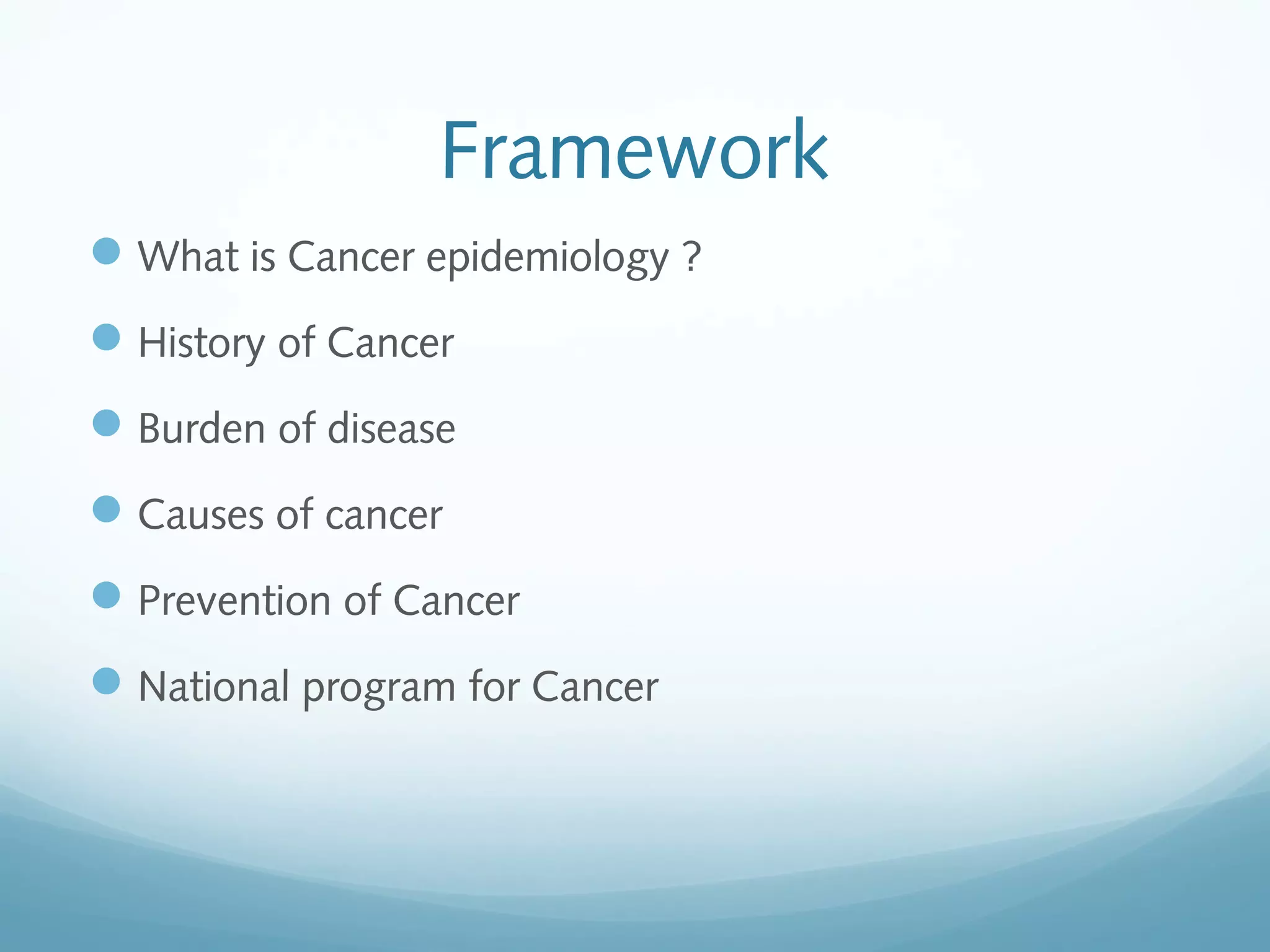 Framework

- What is Cancer epidemiology ?
- History of Cancer
- Burden of disease
- Causes of cancer
- Prevention of Cancer
- National program for Cancer